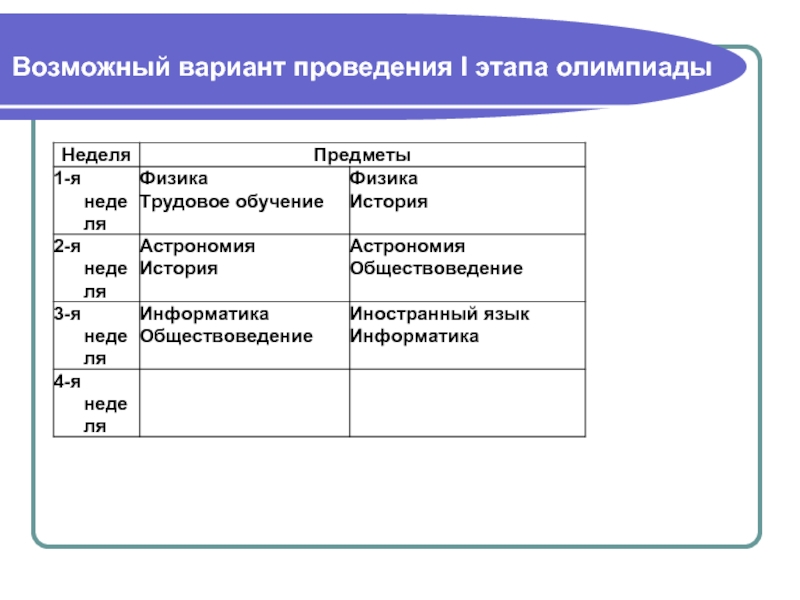 Возможный вариант проведения I этапа олимпиады

| Неделя | Предметы | |
|---|---|---|
| 1-я неделя | Физика Трудовое обучение | Физика История |
| 2-я неделя | Астрономия История | Астрономия Обществоведение |
| 3-я неделя | Информатика Обществоведение | Иностранный язык Информатика |
| 4-я неделя | | |